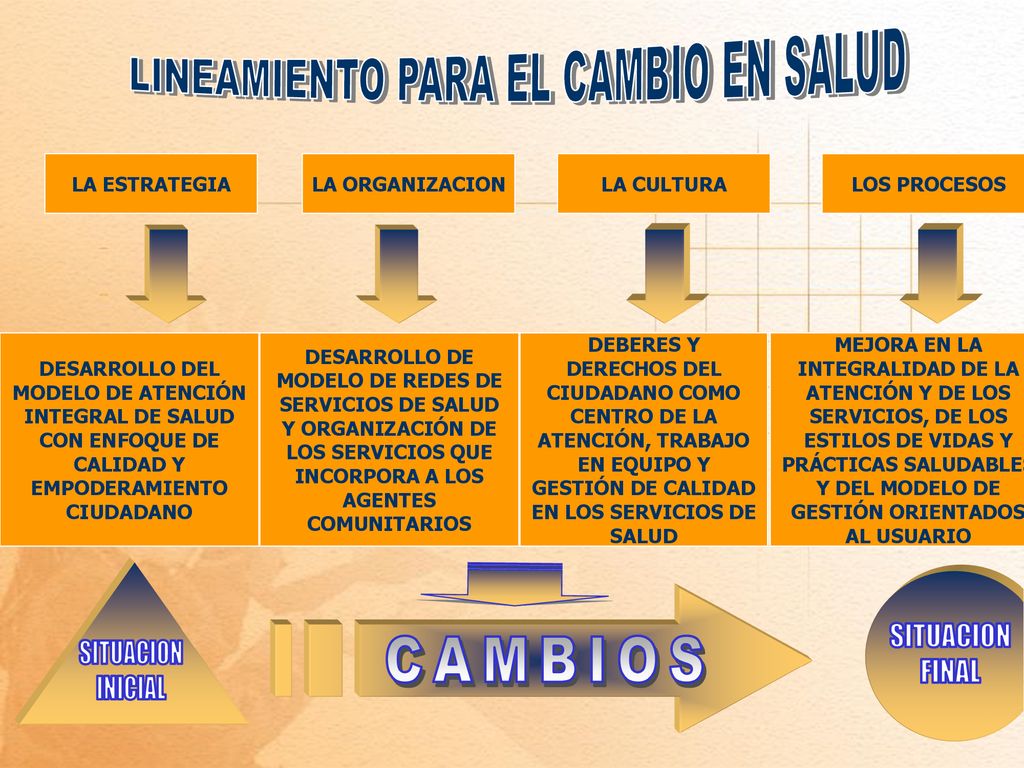 LINEAMIENTO PARA EL CAMBIO EN SALUD

LA ESTRATEGIA

LA ORGANIZACION

LA CULTURA

LOS PROCESOS

DESARROLLO DEL MODELO DE ATENCIÓN INTEGRAL DE SALUD CON ENFOQUE DE CALIDAD Y EMPODERAMIENTO CIUDADANO

DESARROLLO DE MODELO DE REDES DE SERVICIOS DE SALUD Y ORGANIZACIÓN DE LOS SERVICIOS QUE INCORPORA A LOS AGENTES COMUNITARIOS

DEBERES Y DERECHOS DEL CIUDADANO COMO CENTRO DE LA ATENCIÓN, TRABAJO EN EQUIPO Y GESTIÓN DE CALIDAD EN LOS SERVICIOS DE SALUD

MEJORA EN LA INTEGRALIDAD DE LA ATENCIÓN Y DE LOS SERVICIOS, DE LOS ESTILOS DE VIDAS Y PRÁCTICAS SALUDABLES Y DEL MODELO DE GESTIÓN ORIENTADOS AL USUARIO

SITUACION INICIAL

CAMBIOS

SITUACION FINAL